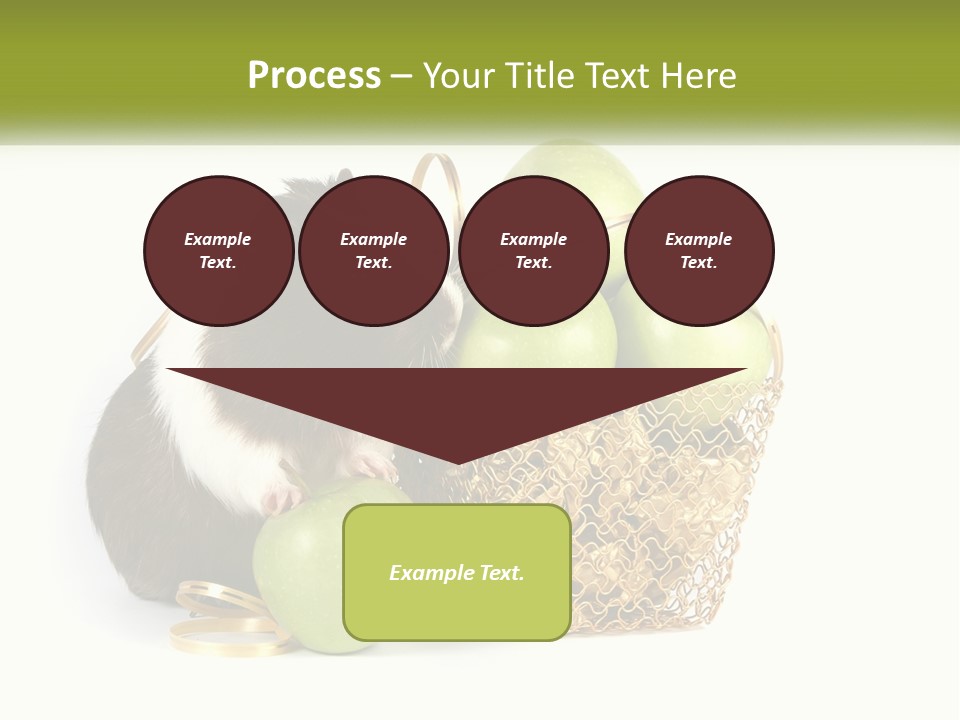 Process – Your Title Text Here

Example Text.

Example Text.

Example Text.

Example Text.

Example Text.